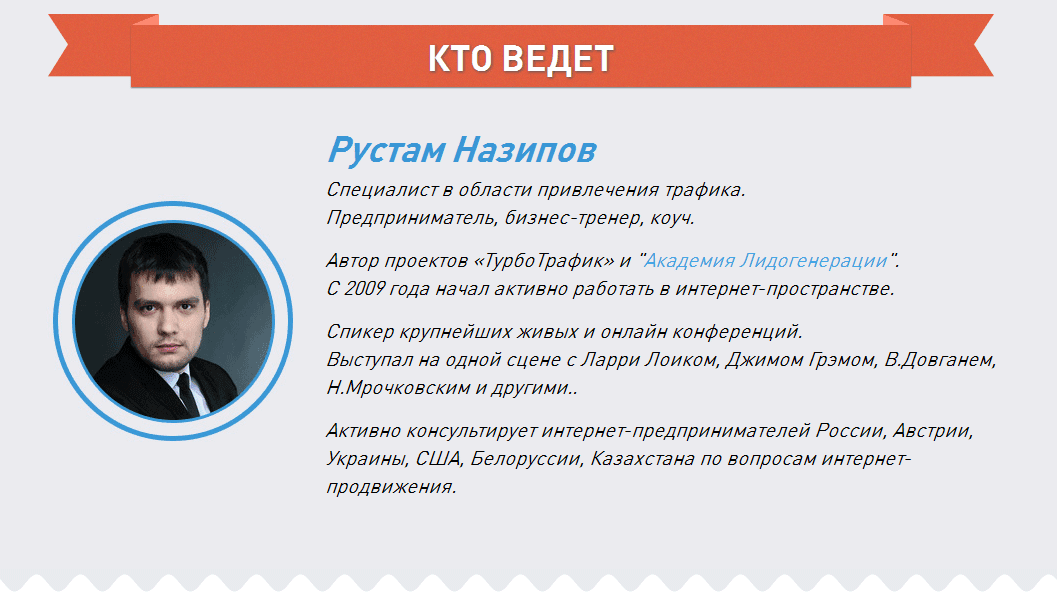 КТО ВЕДЕТ

Рустам Назипов

Специалист в области привлечения трафика.
Предприниматель, бизнес-тренер, коуч.

Автор проектов «ТурбоТрафик» и "Академия Лидогенерации".
С 2009 года начал активно работать в интернет-пространстве.

Спикер крупнейших живых и онлайн конференций.
Выступал на одной сцене с Ларри Лоиком, Джимом Грэмом, В.Довганем, Н.Мрочковским и другими..

Активно консультирует интернет-предпринимателей России, Австрии, Украины, США, Белоруссии, Казахстана по вопросам интернет-продвижения.